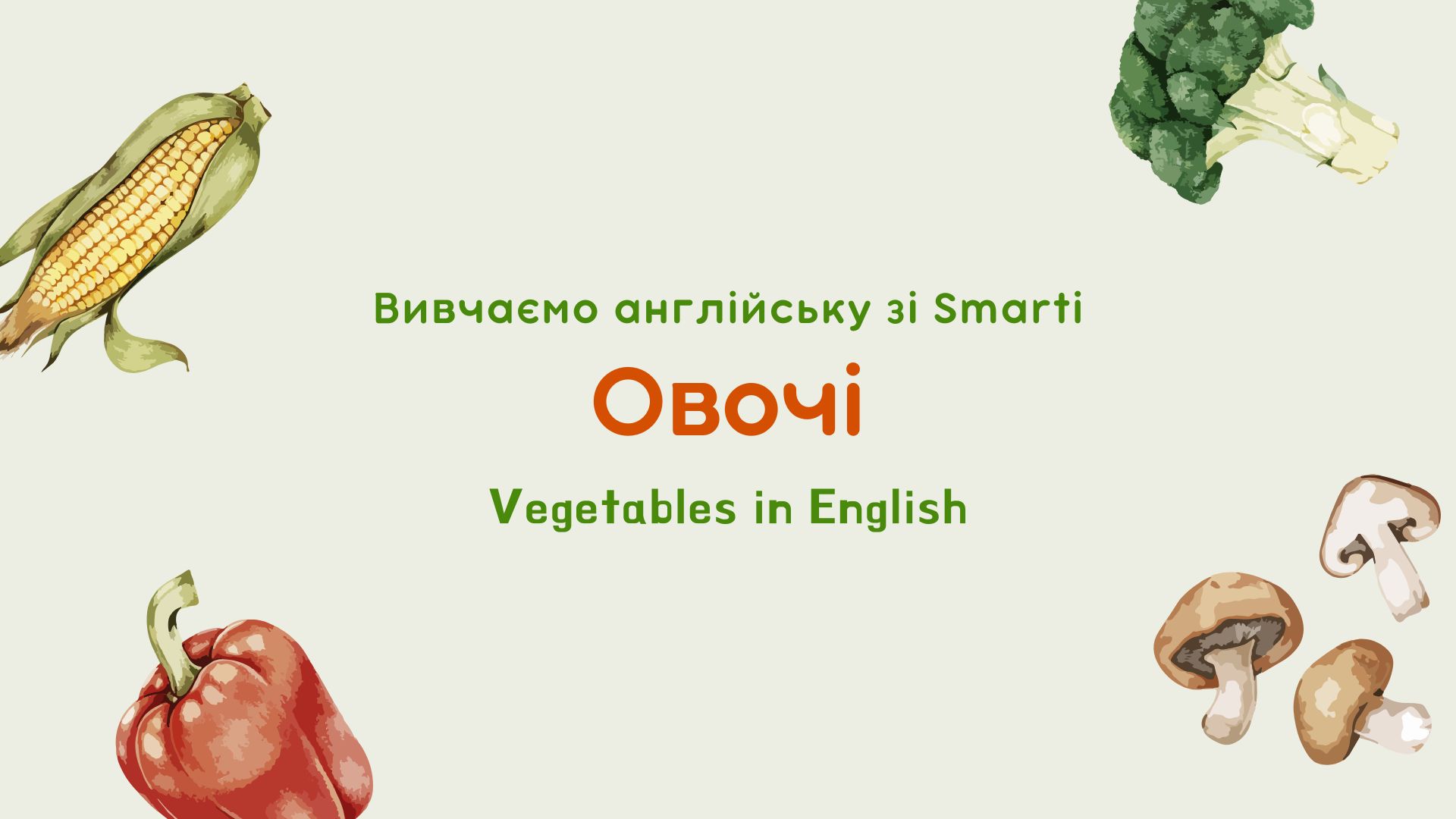 Вивчаємо англійську зі Smarti

Овочі

Vegetables in English